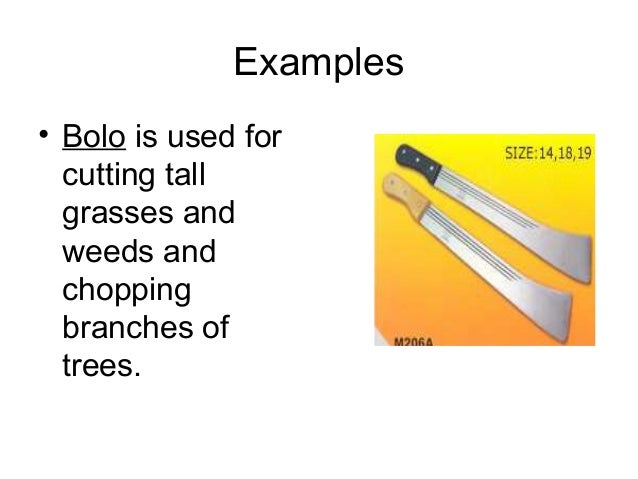 Examples

• Bolo is used for cutting tall grasses and weeds and chopping branches of trees.

SIZE:14,18,19

M206A